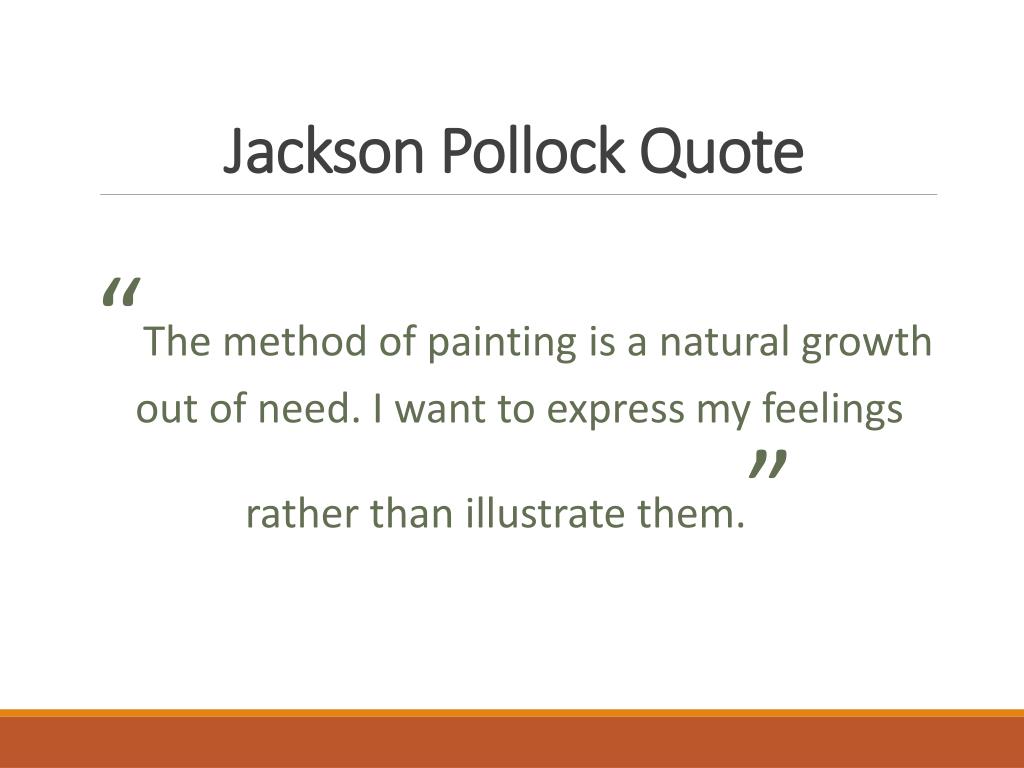 Jackson Pollock Quote

“The method of painting is a natural growth out of need. I want to express my feelings rather than illustrate them.”